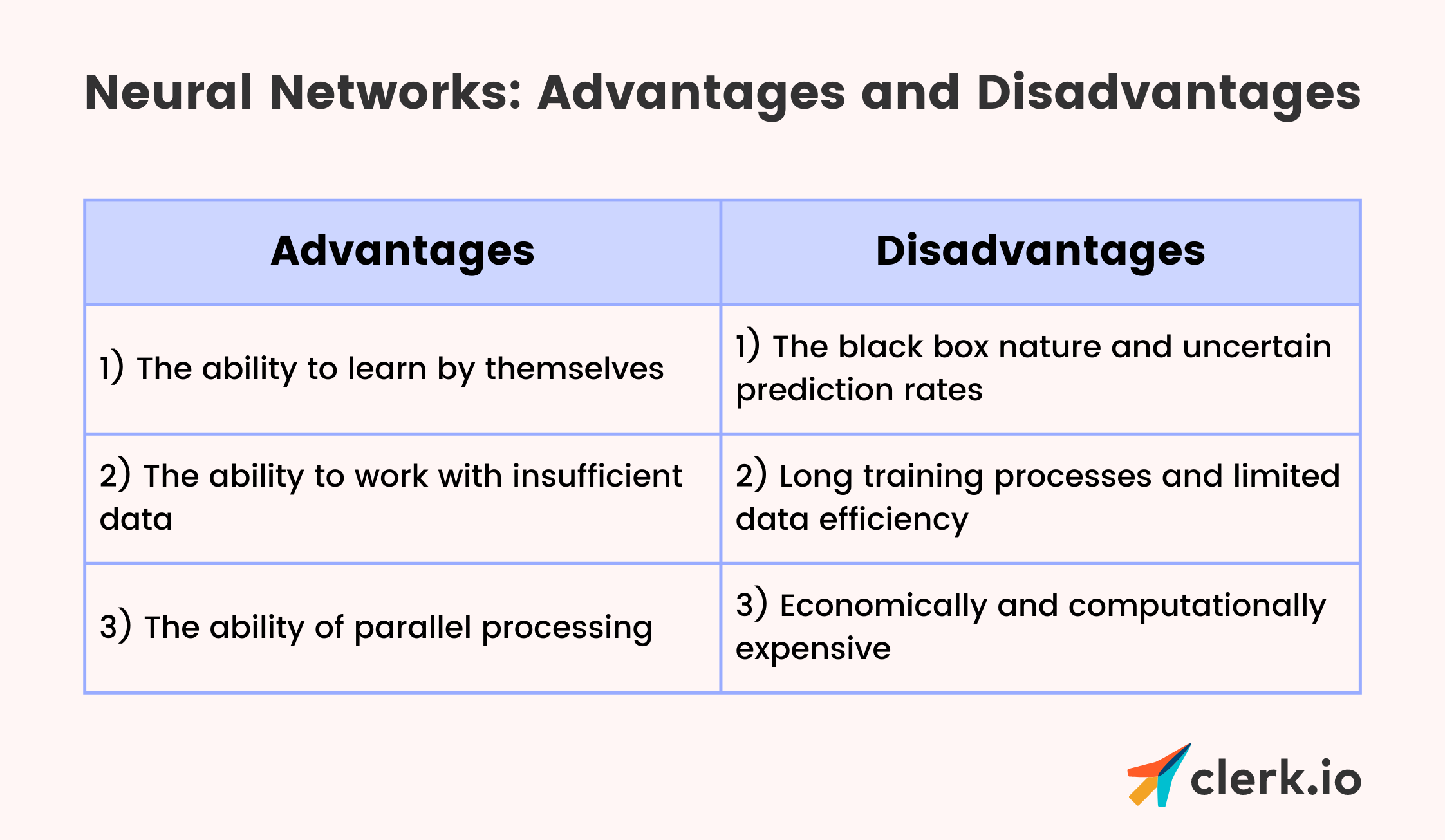 Neural Networks: Advantages and Disadvantages

| Advantages | Disadvantages |
|---|---|
| 1) The ability to learn by themselves | 1) The black box nature and uncertain prediction rates |
| 2) The ability to work with insufficient data | 2) Long training processes and limited data efficiency |
| 3) The ability of parallel processing | 3) Economically and computationally expensive |

clerk.io